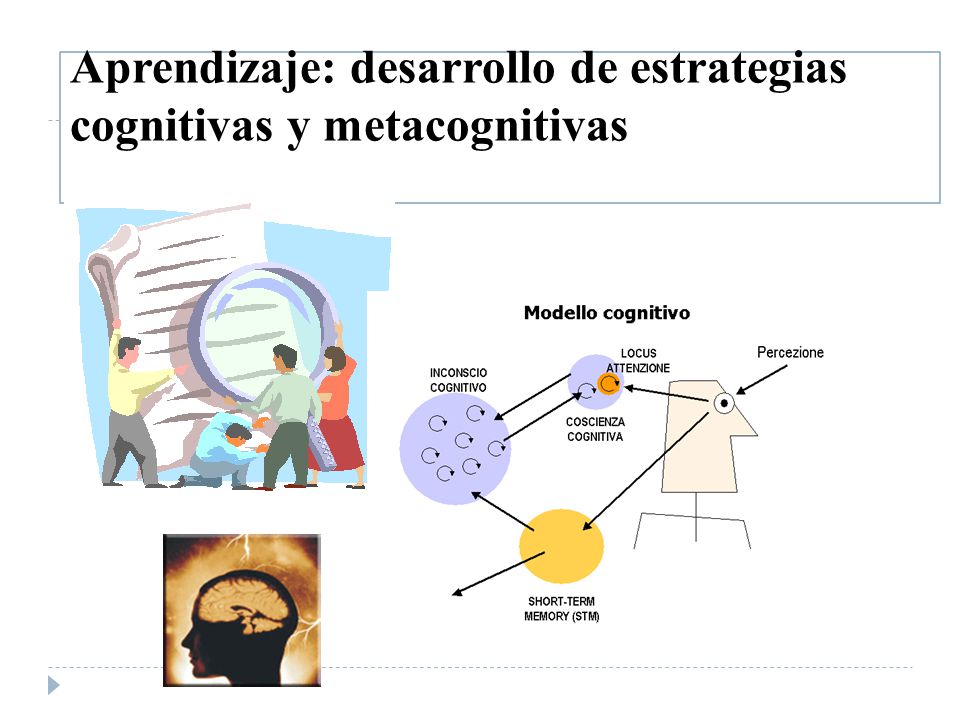 Aprendizaje: desarrollo de estrategias cognitivas y metacognitivas

Modello cognitivo

INCONSCIO COGNITIVO

LOCUS ATTENZIONE

Percezione

COSCIENZA COGNITIVA

SHORT-TERM MEMORY (STM)